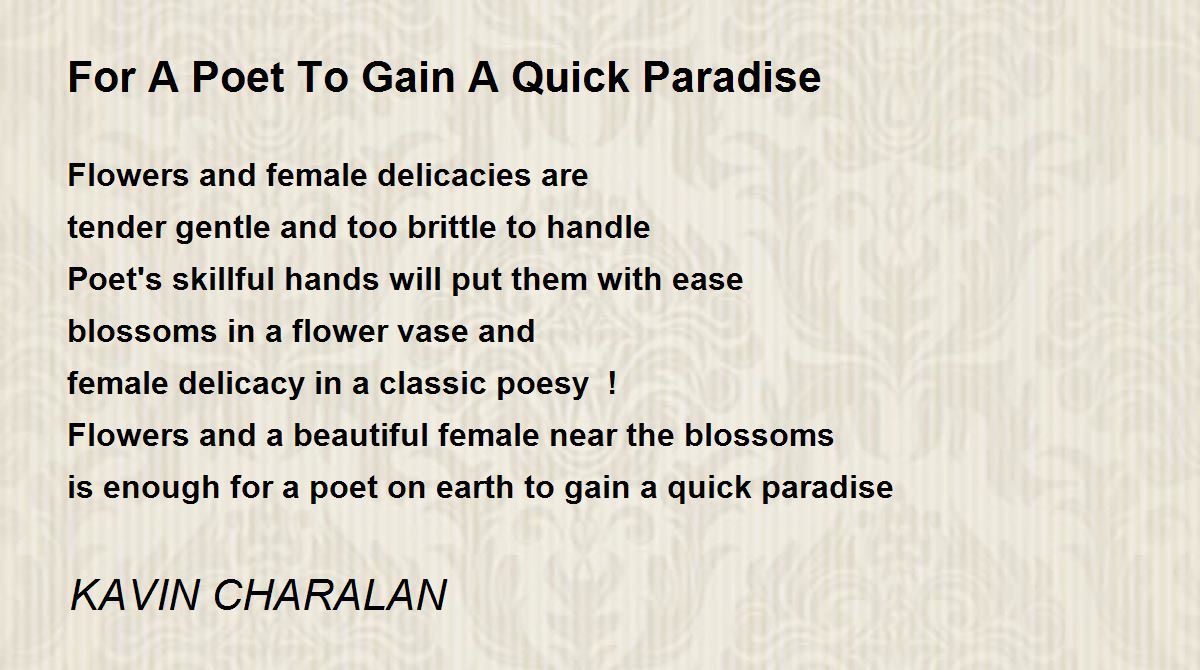 For A Poet To Gain A Quick Paradise

Flowers and female delicacies are
tender gentle and too brittle to handle
Poet's skillful hands will put them with ease
blossoms in a flower vase and
female delicacy in a classic poesy !
Flowers and a beautiful female near the blossoms
is enough for a poet on earth to gain a quick paradise

KAVIN CHARALAN